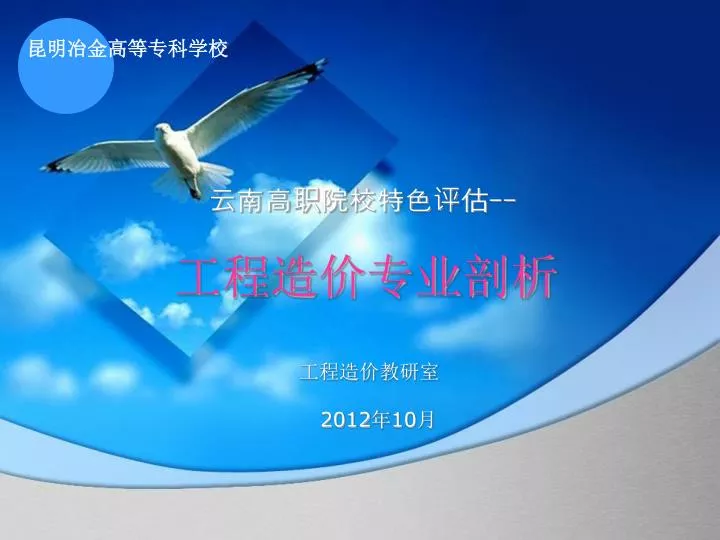 昆明冶金高等专科学校

云南高职院校特色评估--

工程造价专业剖析

工程造价教研室

2012年10月